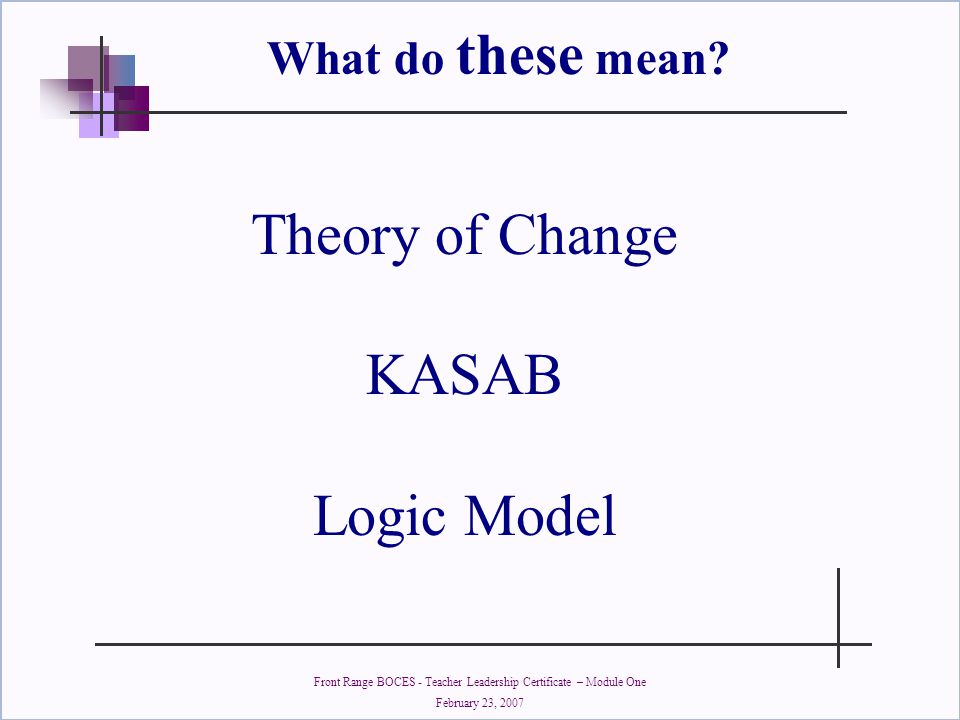 What do these mean?

Theory of Change

KASAB

Logic Model

Front Range BOCES - Teacher Leadership Certificate – Module One
February 23, 2007